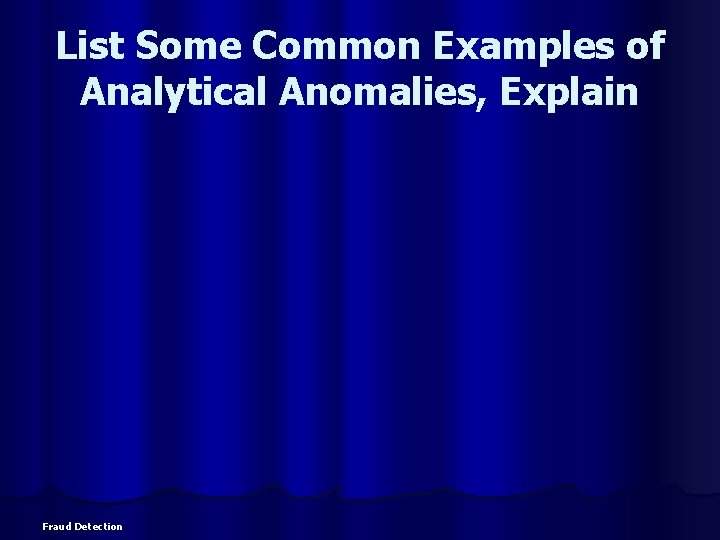 List Some Common Examples of Analytical Anomalies, Explain

Fraud Detection